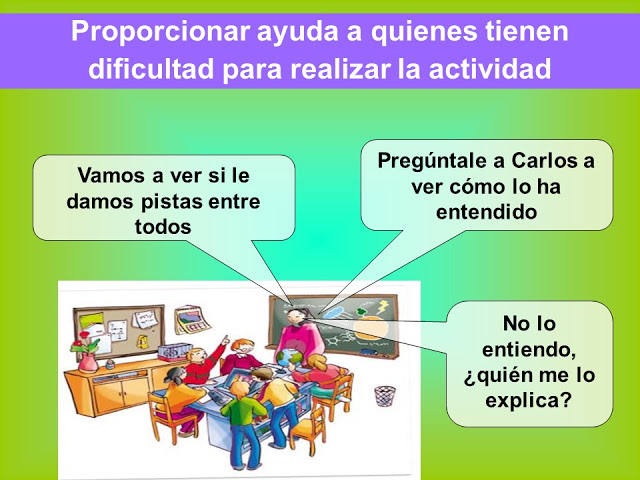 Proporcionar ayuda a quienes tienen dificultad para realizar la actividad

Vamos a ver si le damos pistas entre todos

Pregúntale a Carlos a ver cómo lo ha entendido

No lo entiendo, ¿quién me lo explica?